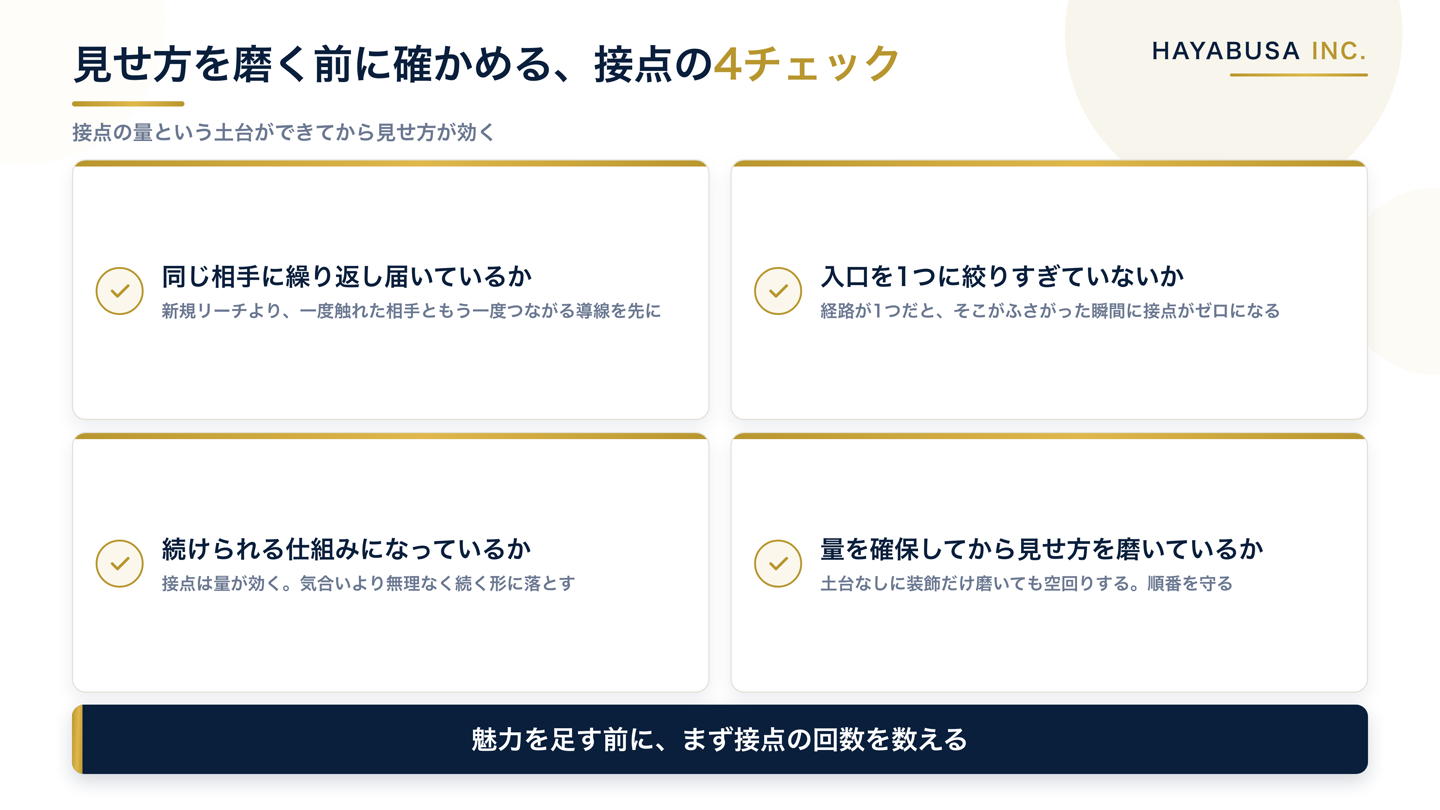 見せ方を磨く前に確かめる、接点の4チェック

HAYABUSA INC.

接点の量という土台ができてから見せ方が効く

同じ相手に繰り返し届いているか
新規リーチより、一度触れた相手ともう一度つながる導線を先に

入口を1つに絞りすぎていないか
経路が1つだと、そこがふさがった瞬間に接点がゼロになる

続けられる仕組みになっているか
接点は量が効く。気合いより無理なく続く形に落とす

量を確保してから見せ方を磨いているか
土台なしに装飾だけ磨いても空回りする。順番を守る

魅力を足す前に、まず接点の回数を数える